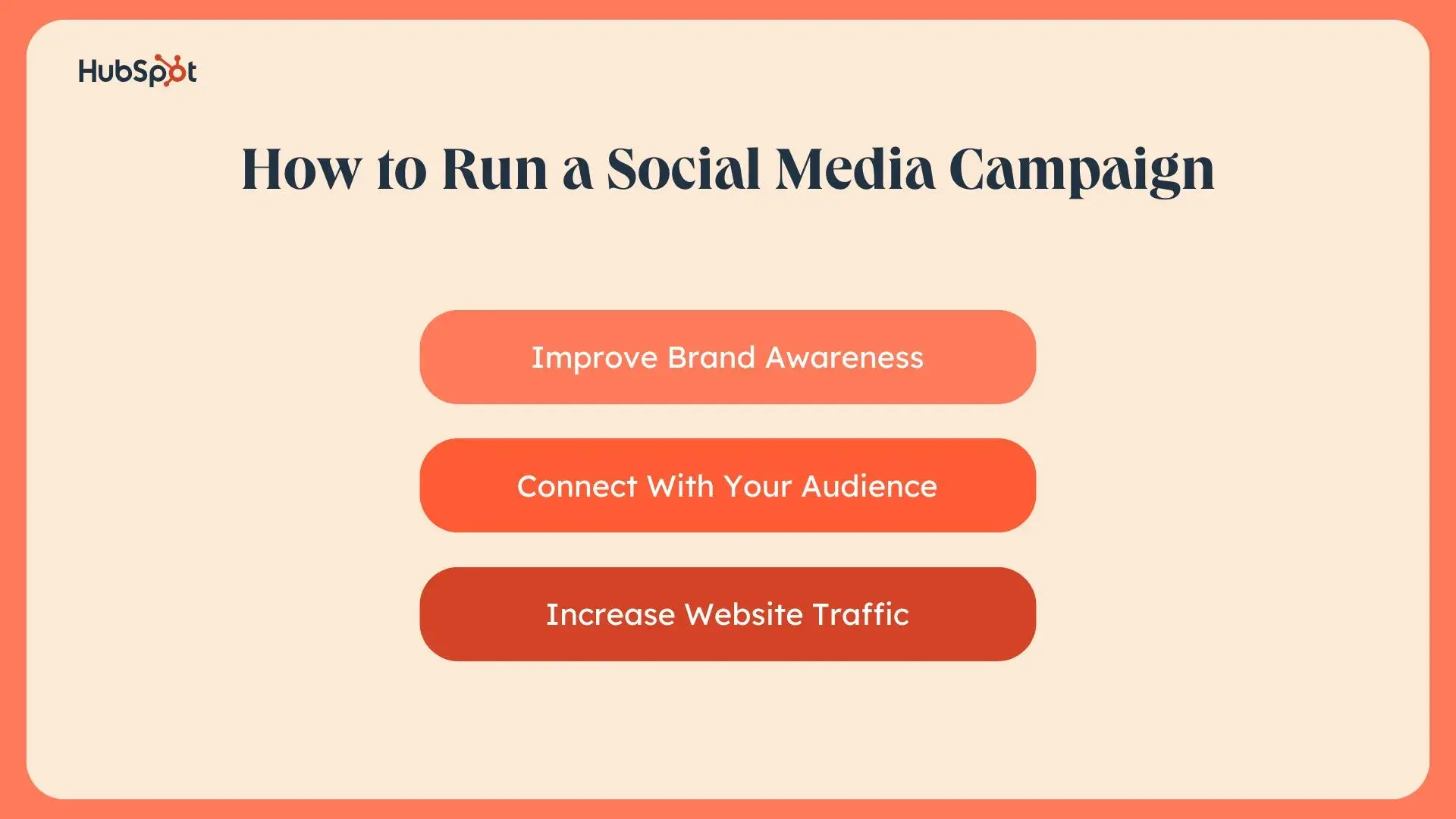 HubSpot

How to Run a Social Media Campaign

Improve Brand Awareness

Connect With Your Audience

Increase Website Traffic